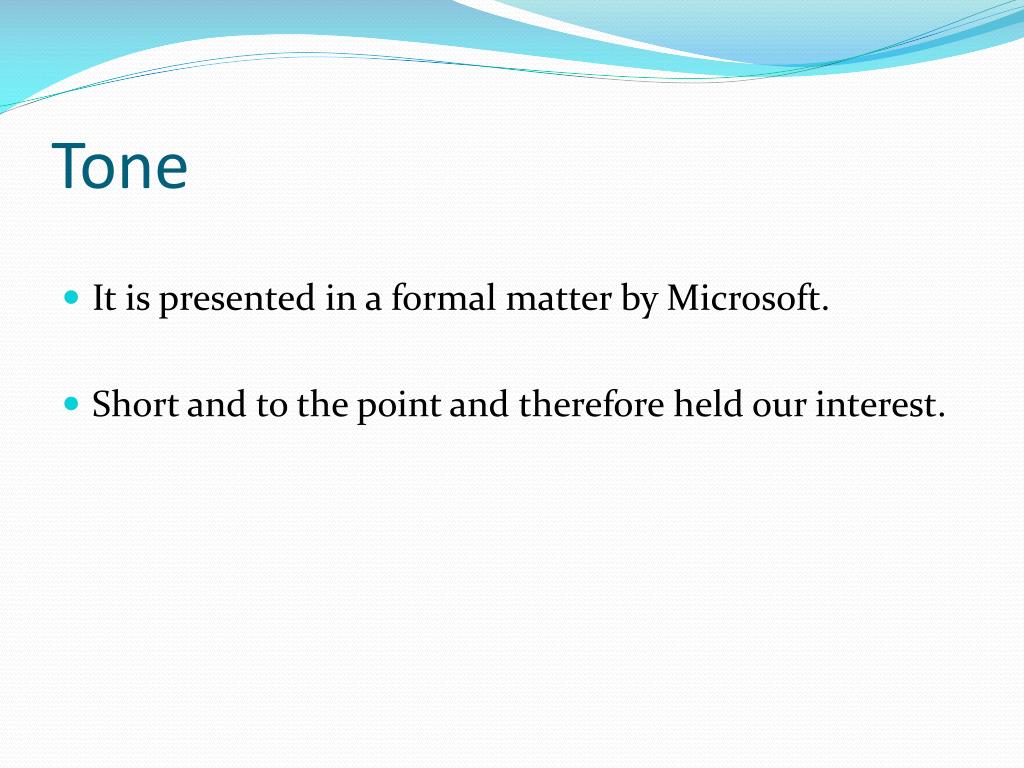 Tone

- It is presented in a formal matter by Microsoft.

- Short and to the point and therefore held our interest.